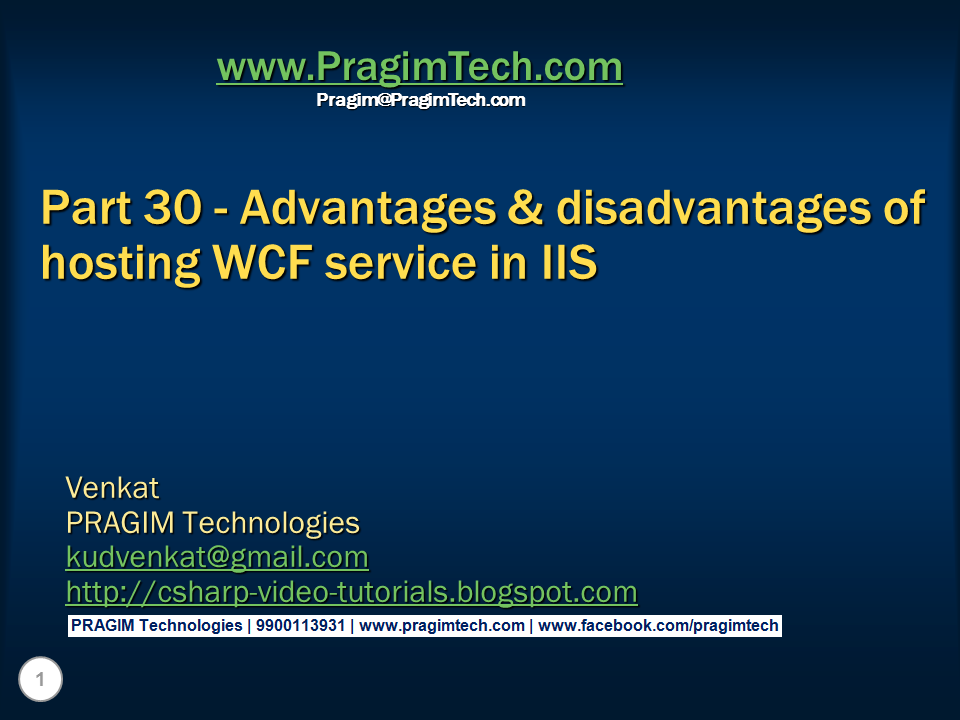 www.PragimTech.com
Pragim@PragimTech.com

Part 30 - Advantages & disadvantages of hosting WCF service in IIS

Venkat
PRAGIM Technologies
kudvenkat@gmail.com
http://csharp-video-tutorials.blogspot.com

PRAGIM Technologies | 9900113931 | www.pragimtech.com | www.facebook.com/pragimtech

1